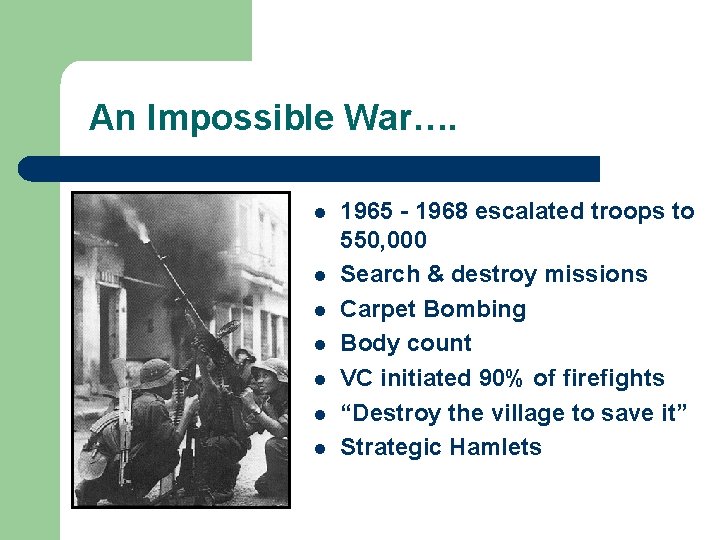 An Impossible War….

- 1965 - 1968 escalated troops to 550,000
- Search & destroy missions
- Carpet Bombing
- Body count
- VC initiated 90% of firefights
- “Destroy the village to save it”
- Strategic Hamlets